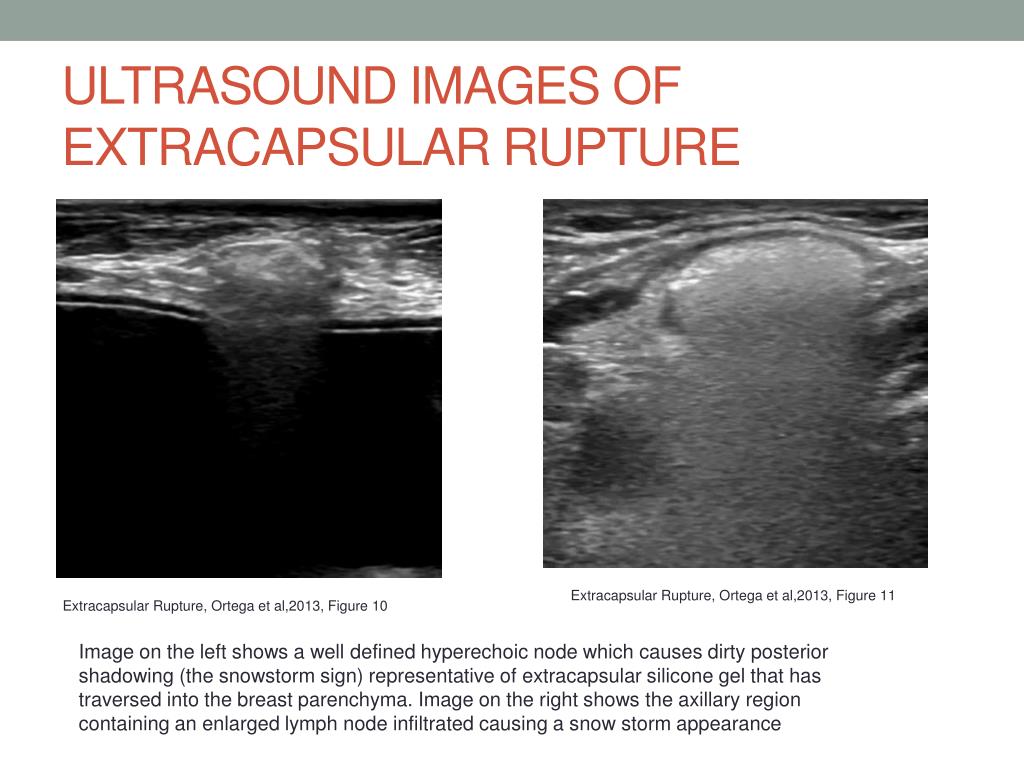 ULTRASOUND IMAGES OF EXTRACAPSULAR RUPTURE

Extracapsular Rupture, Ortega et al,2013, Figure 10

Extracapsular Rupture, Ortega et al,2013, Figure 11

Image on the left shows a well defined hyperechoic node which causes dirty posterior shadowing (the snowstorm sign) representative of extracapsular silicone gel that has traversed into the breast parenchyma. Image on the right shows the axillary region containing an enlarged lymph node infiltrated causing a snow storm appearance